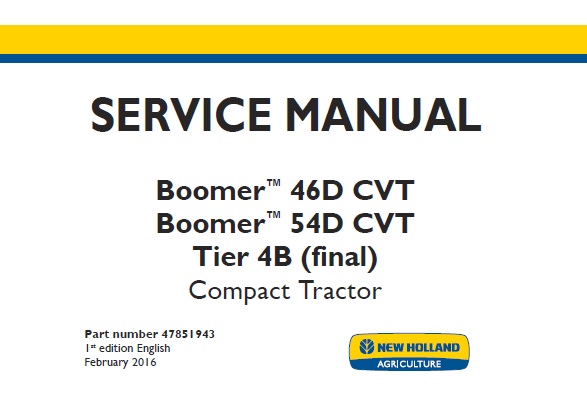 SERVICE MANUAL

Boomer™ 46D CVT
Boomer™ 54D CVT
Tier 4B (final)
Compact Tractor

Part number 47851943
1st edition English
February 2016

NEW HOLLAND
AGRICULTURE